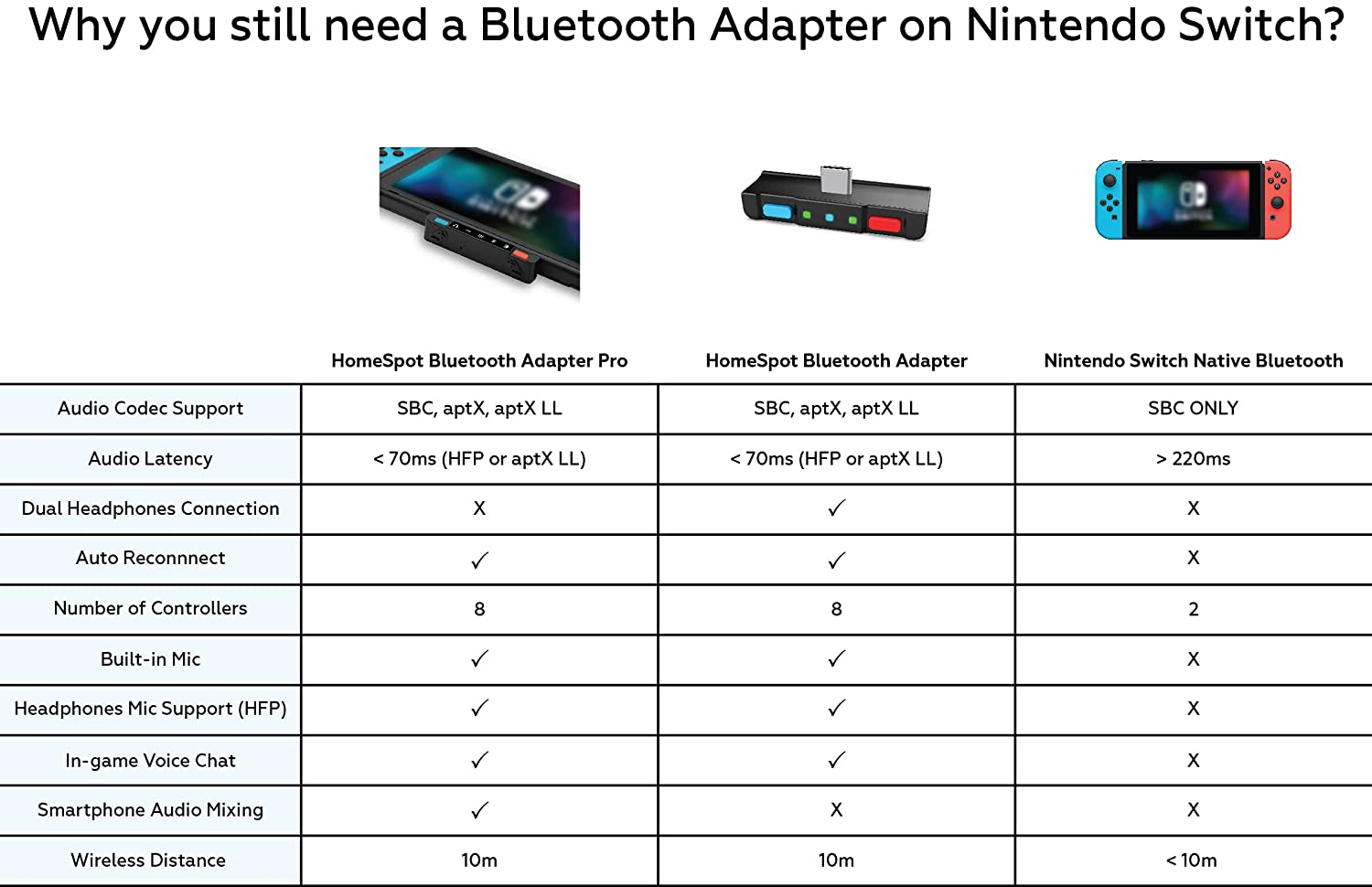 Why you still need a Bluetooth Adapter on Nintendo Switch?

| | HomeSpot Bluetooth Adapter Pro | HomeSpot Bluetooth Adapter | Nintendo Switch Native Bluetooth |
|---|---|---|---|
| Audio Codec Support | SBC, aptX, aptX LL | SBC, aptX, aptX LL | SBC ONLY |
| Audio Latency | < 70ms (HFP or aptX LL) | < 70ms (HFP or aptX LL) | > 220ms |
| Dual Headphones Connection | X | ✓ | X |
| Auto Reconnnect | ✓ | ✓ | X |
| Number of Controllers | 8 | 8 | 2 |
| Built-in Mic | ✓ | ✓ | X |
| Headphones Mic Support (HFP) | ✓ | ✓ | X |
| In-game Voice Chat | ✓ | ✓ | X |
| Smartphone Audio Mixing | ✓ | X | X |
| Wireless Distance | 10m | 10m | < 10m |